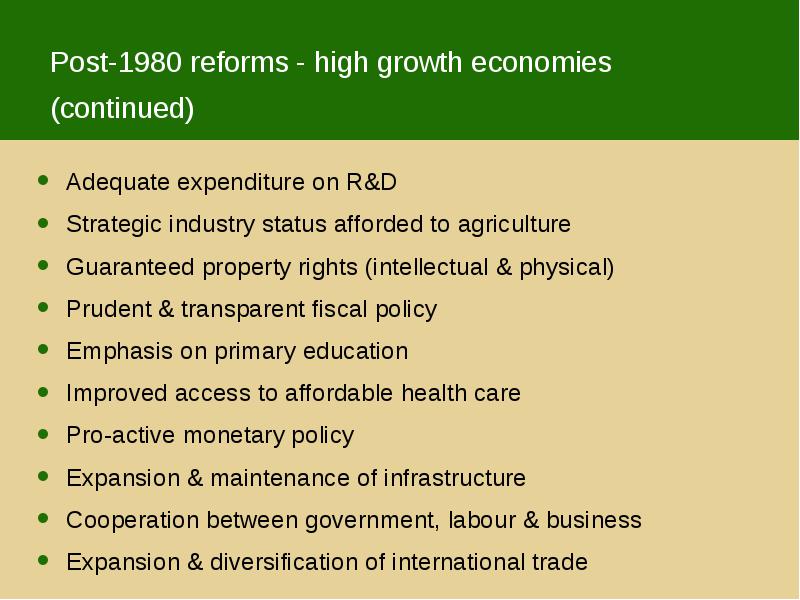 Post-1980 reforms - high growth economies (continued)

- Adequate expenditure on R&D
- Strategic industry status afforded to agriculture
- Guaranteed property rights (intellectual & physical)
- Prudent & transparent fiscal policy
- Emphasis on primary education
- Improved access to affordable health care
- Pro-active monetary policy
- Expansion & maintenance of infrastructure
- Cooperation between government, labour & business
- Expansion & diversification of international trade